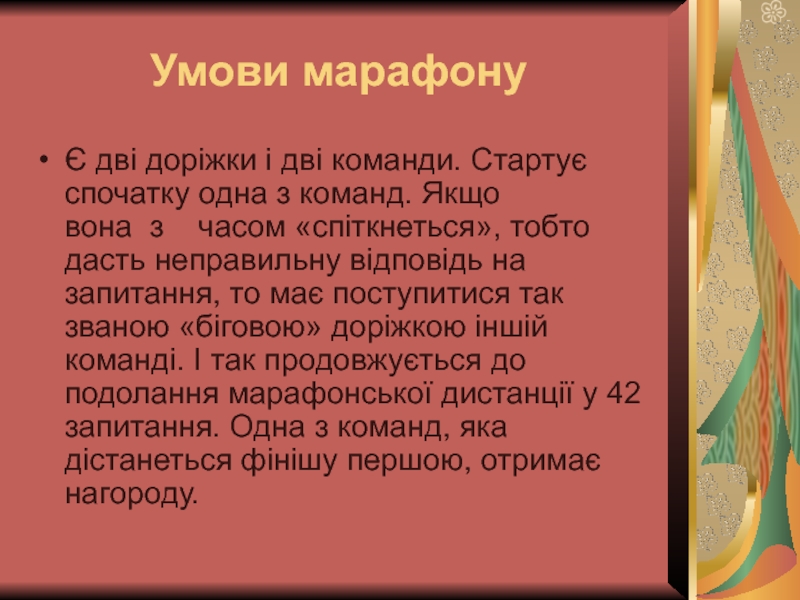 Умови марафону

• Є дві доріжки і дві команди. Стартує спочатку одна з команд. Якщо вона з часом «спіткнеться», тобто дасть неправильну відповідь на запитання, то має поступитися так званою «біговою» доріжкою іншій команді. І так продовжується до подолання марафонської дистанції у 42 запитання. Одна з команд, яка дістанеться фінішу першою, отримає нагороду.